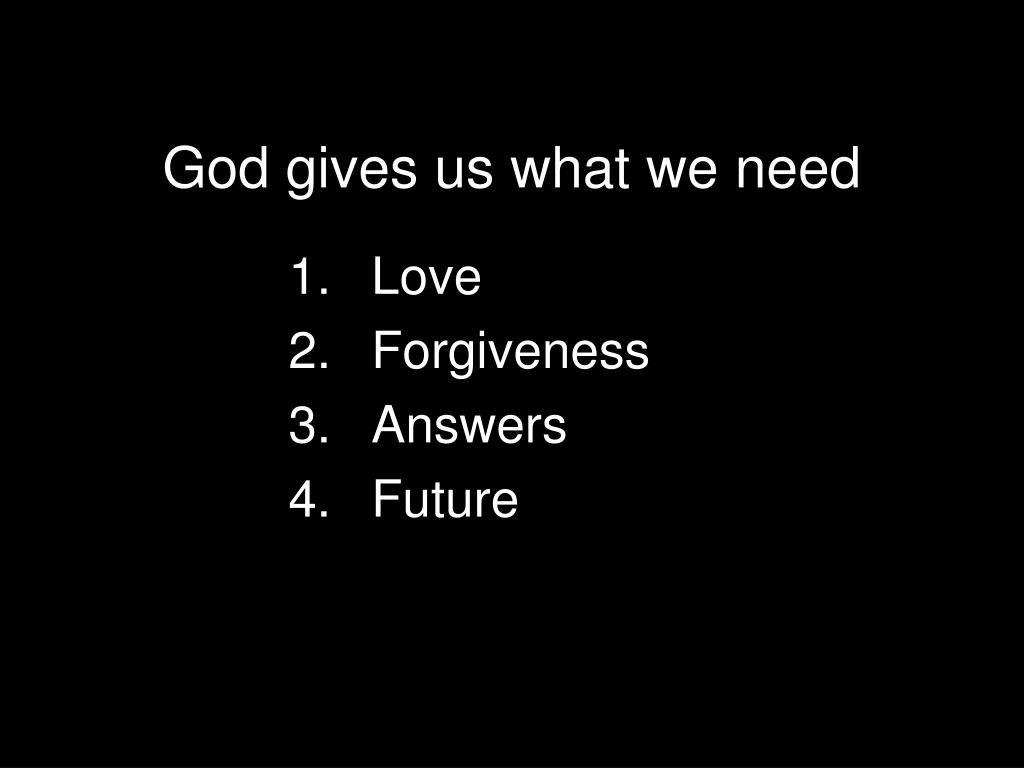 God gives us what we need

1. Love
2. Forgiveness
3. Answers
4. Future